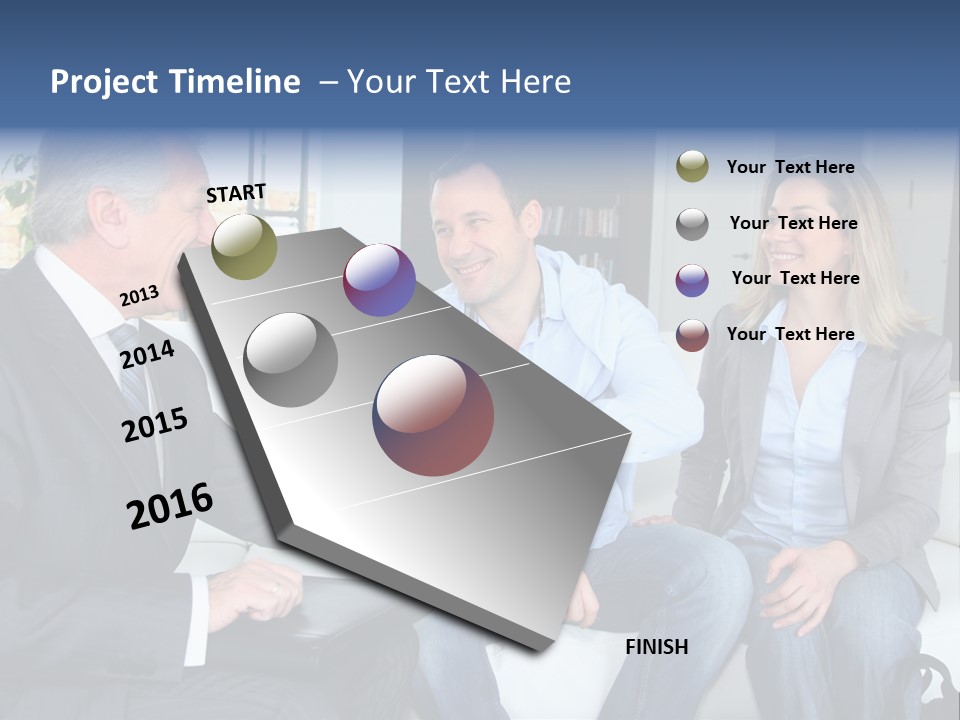 Project Timeline – Your Text Here

START

2013

2014

2015

2016

FINISH

Your Text Here

Your Text Here

Your Text Here

Your Text Here